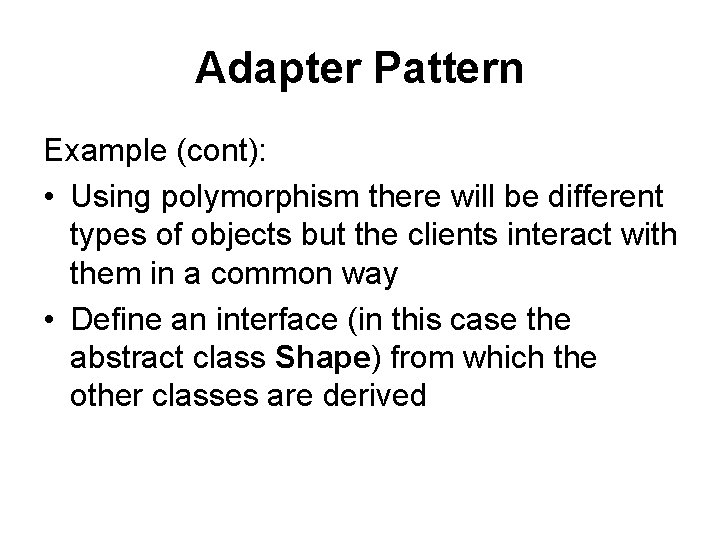 Adapter Pattern

Example (cont):

• Using polymorphism there will be different types of objects but the clients interact with them in a common way

• Define an interface (in this case the abstract class Shape) from which the other classes are derived